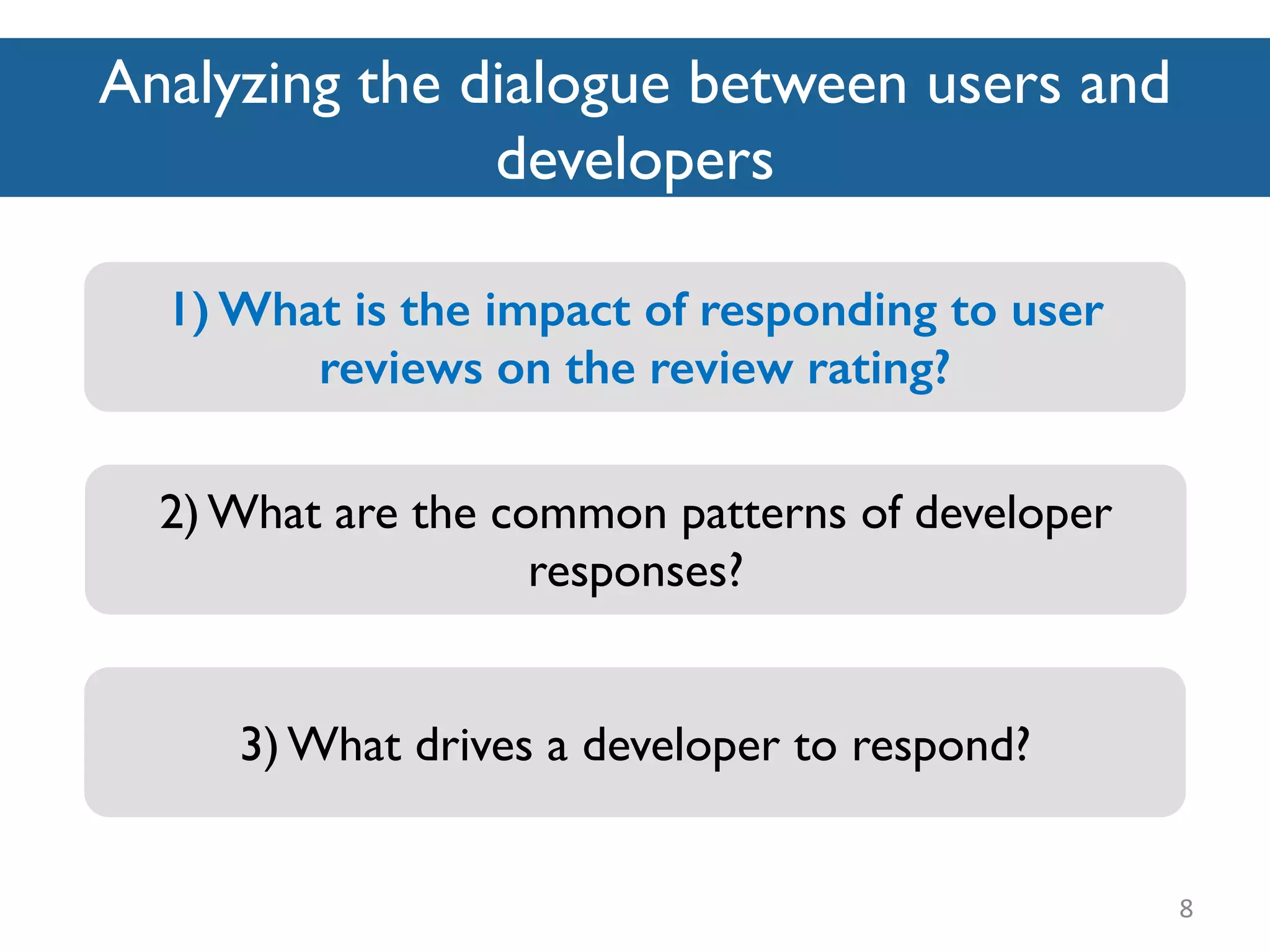 Analyzing the dialogue between users and developers

1) What is the impact of responding to user reviews on the review rating?

2) What are the common patterns of developer responses?

3) What drives a developer to respond?

8